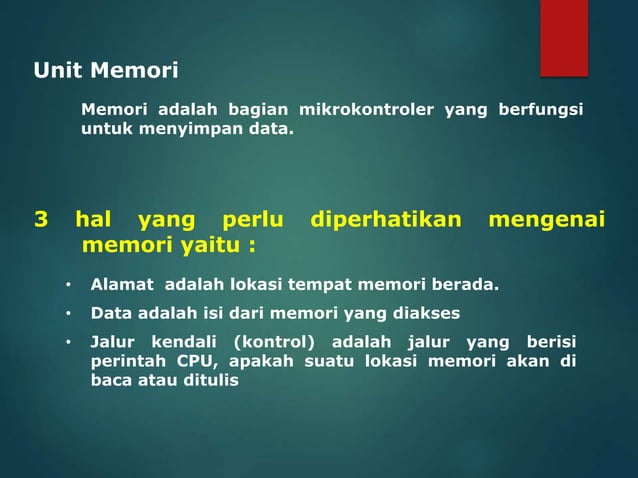 Unit Memori

Memori adalah bagian mikrokontroler yang berfungsi untuk menyimpan data.

3 hal yang perlu diperhatikan mengenai memori yaitu :

• Alamat adalah lokasi tempat memori berada.
• Data adalah isi dari memori yang diakses
• Jalur kendali (kontrol) adalah jalur yang berisi perintah CPU, apakah suatu lokasi memori akan di baca atau ditulis